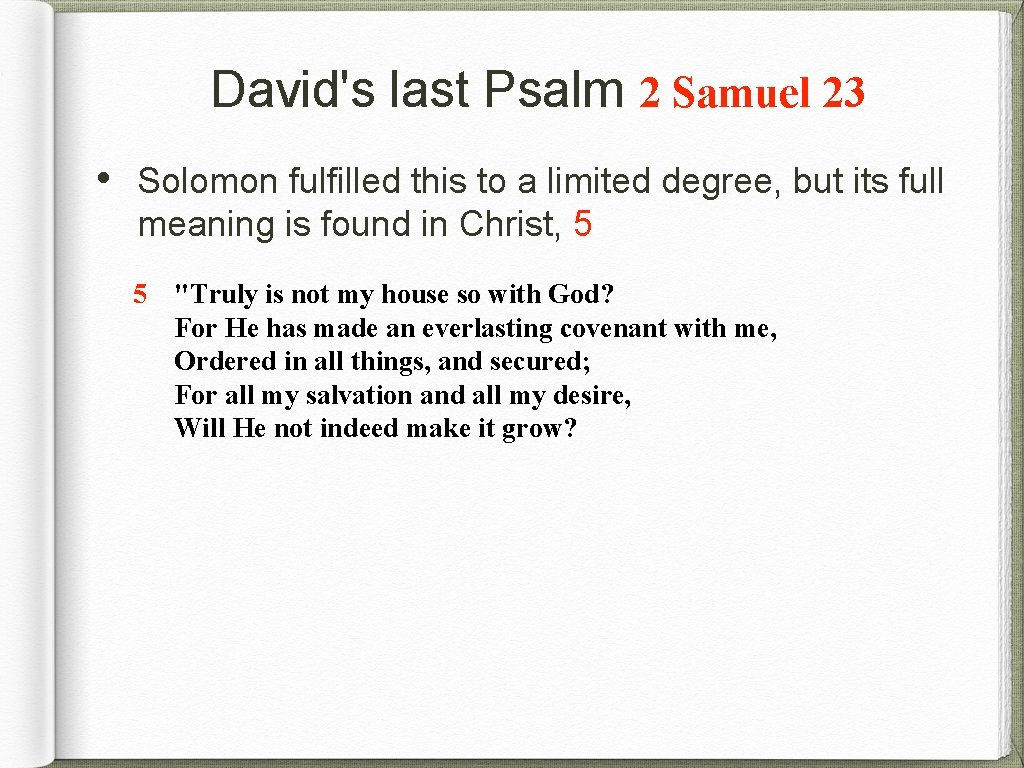 David's last Psalm 2 Samuel 23

• Solomon fulfilled this to a limited degree, but its full meaning is found in Christ, 5

5 "Truly is not my house so with God?
For He has made an everlasting covenant with me,
Ordered in all things, and secured;
For all my salvation and all my desire,
Will He not indeed make it grow?